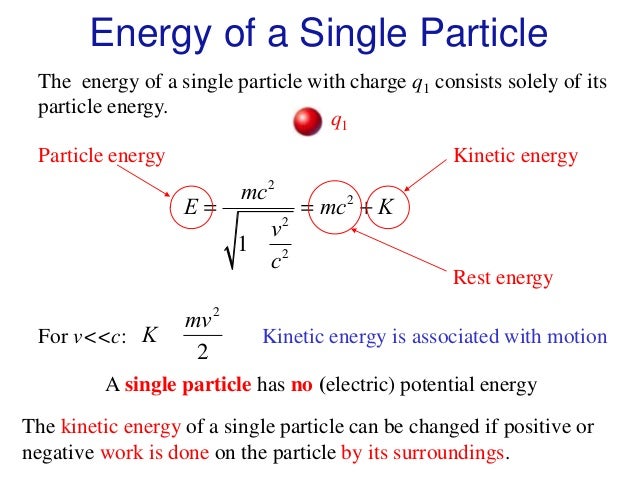 Energy of a Single Particle

The energy of a single particle with charge $q_1$ consists solely of its particle energy.

$q_1$

Particle energy

Kinetic energy

$E = \frac{mc^2}{\sqrt{1 \quad \frac{v^2}{c^2}}} = mc^2 + K$

Rest energy

For $v<<c$: $K \quad \frac{mv^2}{2}$ Kinetic energy is associated with motion

A single particle has no (electric) potential energy

The kinetic energy of a single particle can be changed if positive or negative work is done on the particle by its surroundings.